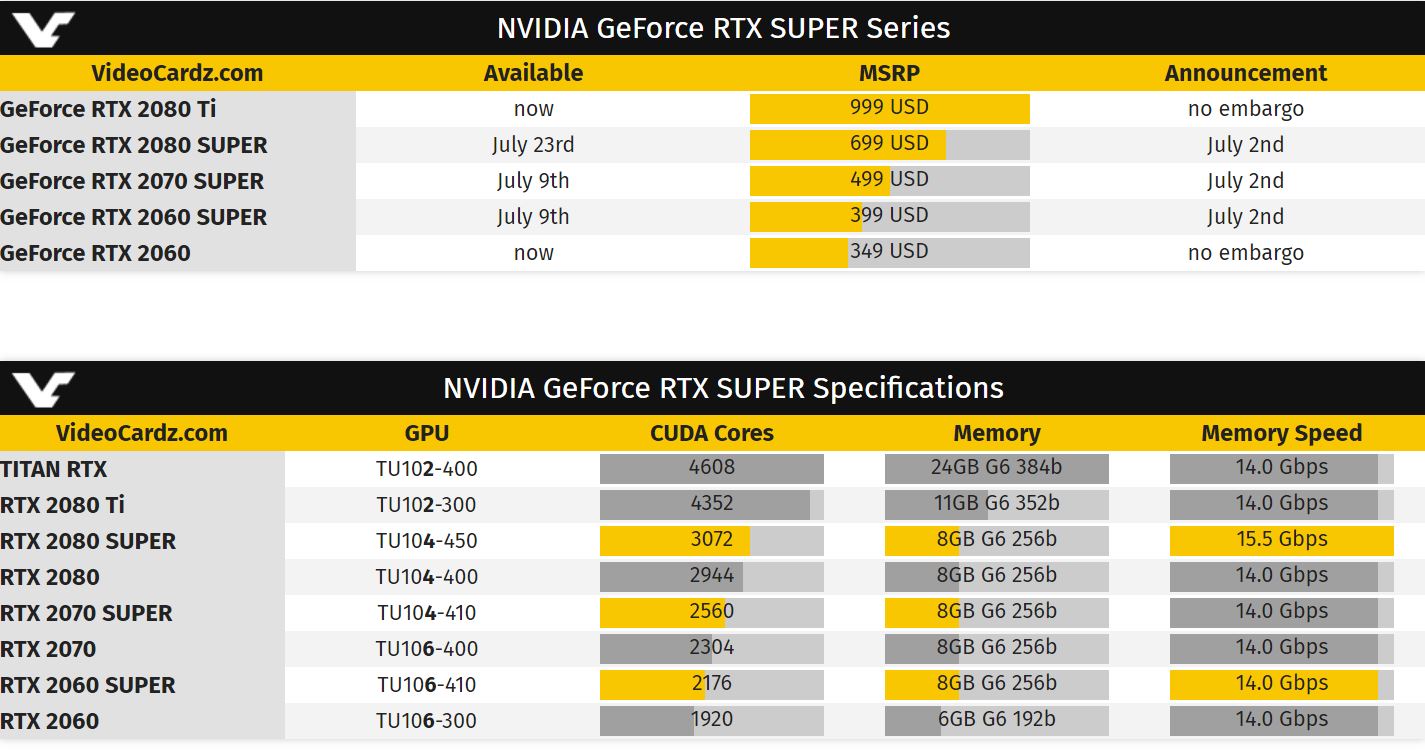 NVIDIA GeForce RTX SUPER Series

| VideoCardz.com | Available | MSRP | Announcement |
|---|---|---|---|
| GeForce RTX 2080 Ti | now | 999 USD | no embargo |
| GeForce RTX 2080 SUPER | July 23rd | 699 USD | July 2nd |
| GeForce RTX 2070 SUPER | July 9th | 499 USD | July 2nd |
| GeForce RTX 2060 SUPER | July 9th | 399 USD | July 2nd |
| GeForce RTX 2060 | now | 349 USD | no embargo |

NVIDIA GeForce RTX SUPER Specifications

| VideoCardz.com | GPU | CUDA Cores | Memory | Memory Speed |
|---|---|---|---|---|
| TITAN RTX | TU102-400 | 4608 | 24GB G6 384b | 14.0 Gbps |
| RTX 2080 Ti | TU102-300 | 4352 | 11GB G6 352b | 14.0 Gbps |
| RTX 2080 SUPER | TU104-450 | 3072 | 8GB G6 256b | 15.5 Gbps |
| RTX 2080 | TU104-400 | 2944 | 8GB G6 256b | 14.0 Gbps |
| RTX 2070 SUPER | TU104-410 | 2560 | 8GB G6 256b | 14.0 Gbps |
| RTX 2070 | TU106-400 | 2304 | 8GB G6 256b | 14.0 Gbps |
| RTX 2060 SUPER | TU106-410 | 2176 | 8GB G6 256b | 14.0 Gbps |
| RTX 2060 | TU106-300 | 1920 | 6GB G6 192b | 14.0 Gbps |